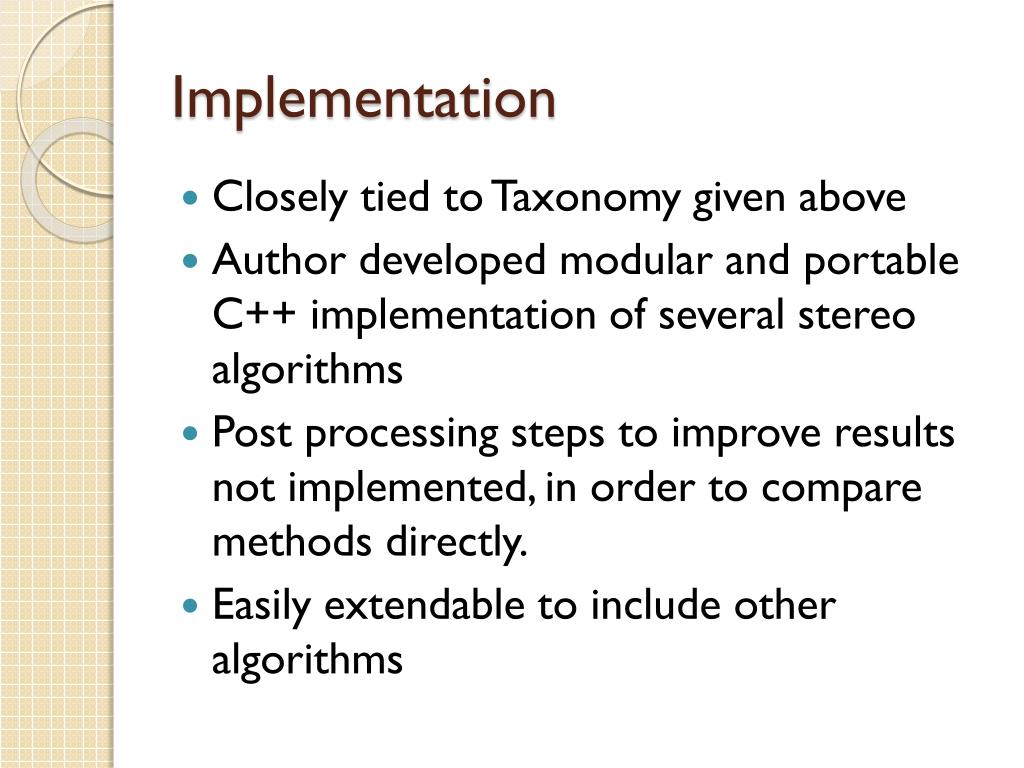 Implementation

- Closely tied to Taxonomy given above
- Author developed modular and portable C++ implementation of several stereo algorithms
- Post processing steps to improve results not implemented, in order to compare methods directly.
- Easily extendable to include other algorithms